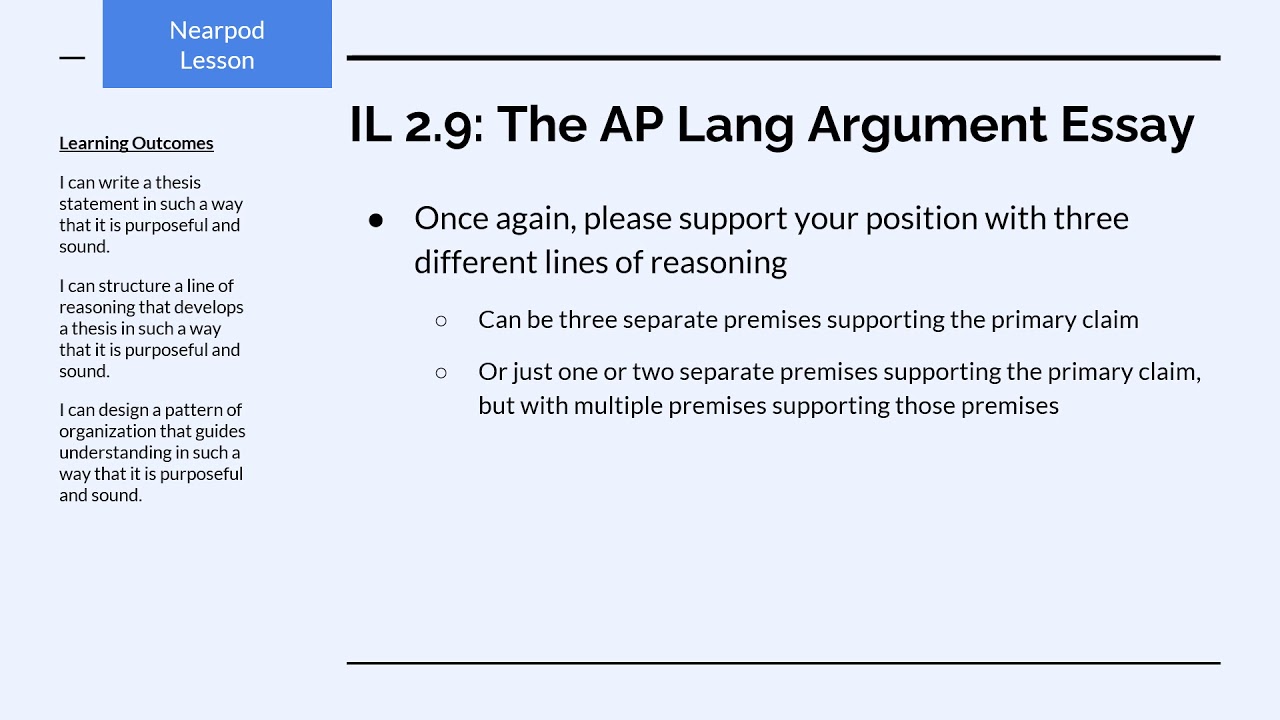 Nearpod Lesson

Learning Outcomes

I can write a thesis statement in such a way that it is purposeful and sound.

I can structure a line of reasoning that develops a thesis in such a way that it is purposeful and sound.

I can design a pattern of organization that guides understanding in such a way that it is purposeful and sound.

IL 2.9: The AP Lang Argument Essay

● Once again, please support your position with three different lines of reasoning

○ Can be three separate premises supporting the primary claim

○ Or just one or two separate premises supporting the primary claim, but with multiple premises supporting those premises